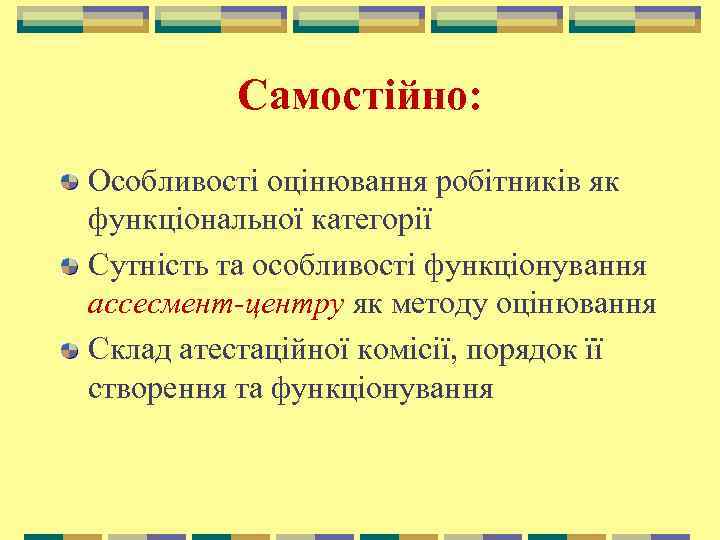 Самостійно:

Особливості оцінювання робітників як функціональної категорії

Сутність та особливості функціонування ассесмент-центру як методу оцінювання

Склад атестаційної комісії, порядок її створення та функціонування